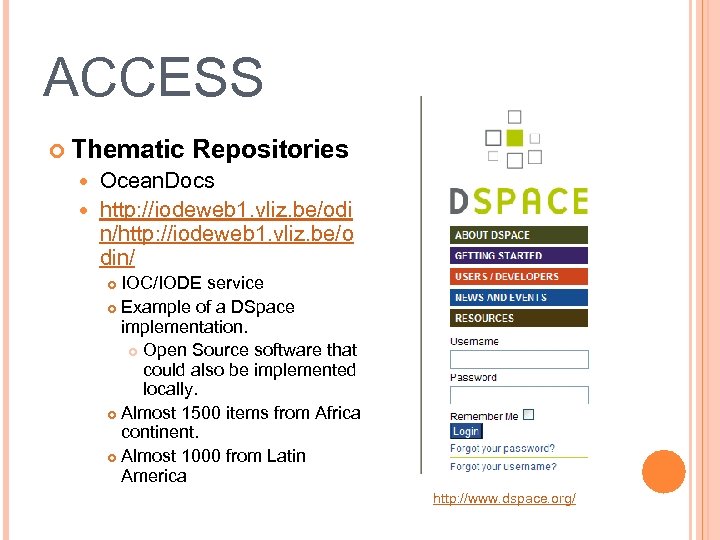 ACCESS

Thematic Repositories

OceanDocs

http://iodeweb1.vliz.be/odin/http://iodeweb1.vliz.be/odin/

IOC/IODE service

Example of a DSpace implementation.

Open Source software that could also be implemented locally.

Almost 1500 items from Africa continent.

Almost 1000 from Latin America

DSPACE

ABOUT DSPACE

GETTING STARTED

USERS / DEVELOPERS

NEWS AND EVENTS

RESOURCES

Username

Password

Remember Me

Login

Forgot your password?

Forgot your username?

http://www.dspace.org/